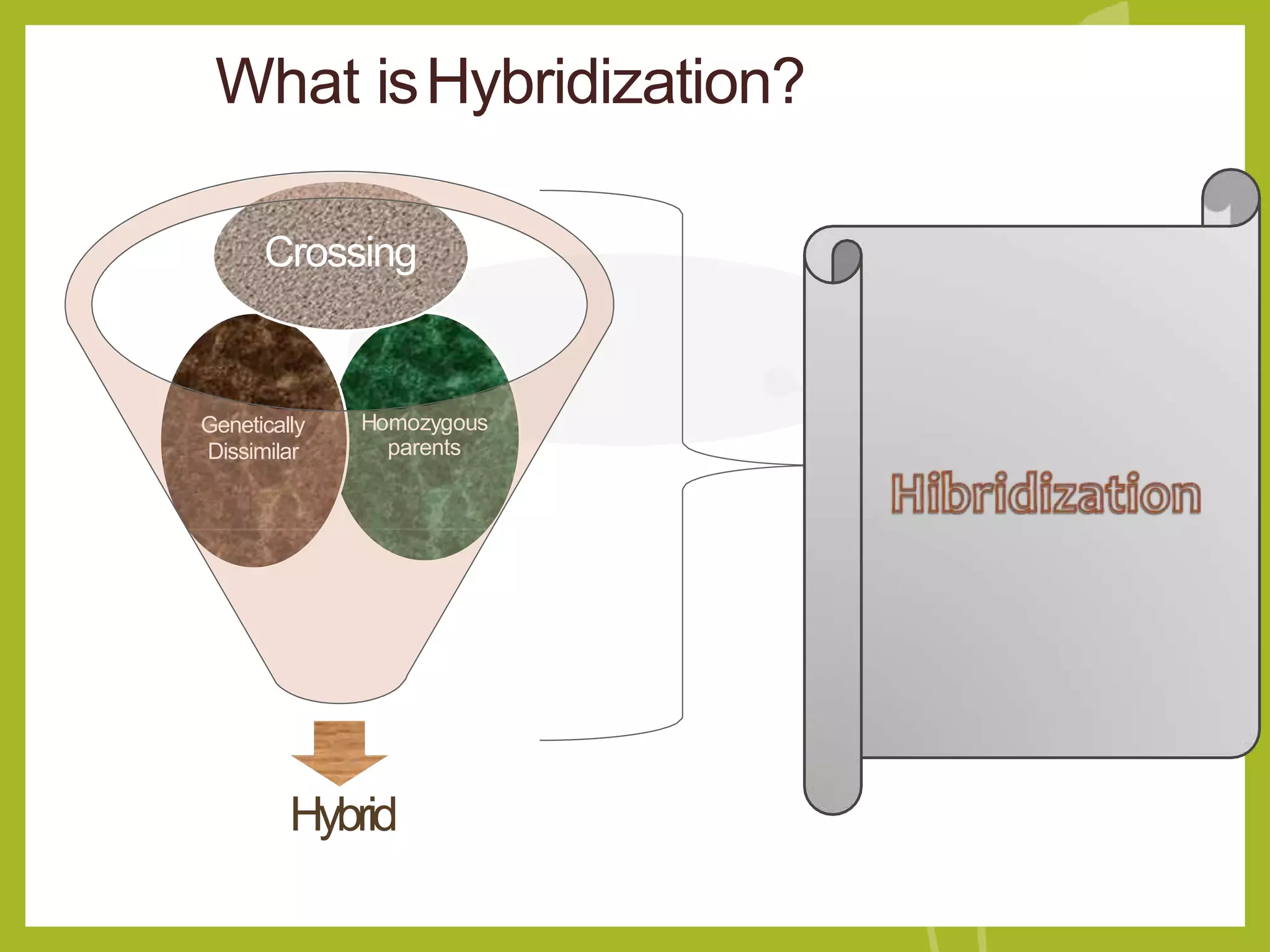 What is Hybridization?

Crossing

Genetically Dissimilar

Homozygous parents

Hybrid

Hibridization